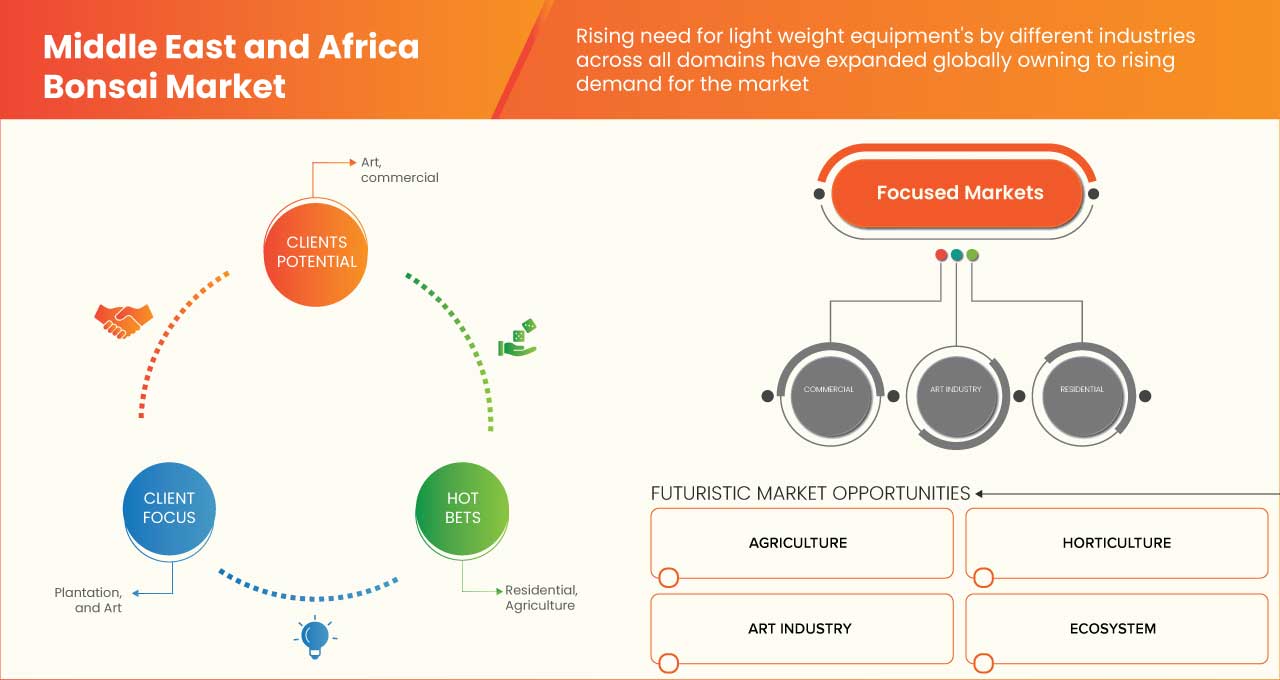 Middle East and Africa Bonsai Market

Rising need for light weight equipment's by different industries across all domains have expanded globally owning to rising demand for the market

Art, commercial

CLIENTS POTENTIAL

CLIENT FOCUS

Plantation, and Art

HOT BETS

Residential, Agriculture

Focused Markets

COMMERCIAL

ART INDUSTRY

RESIDENTIAL

FUTURISTIC MARKET OPPORTUNITIES

AGRICULTURE

HORTICULTURE

ART INDUSTRY

ECOSYSTEM